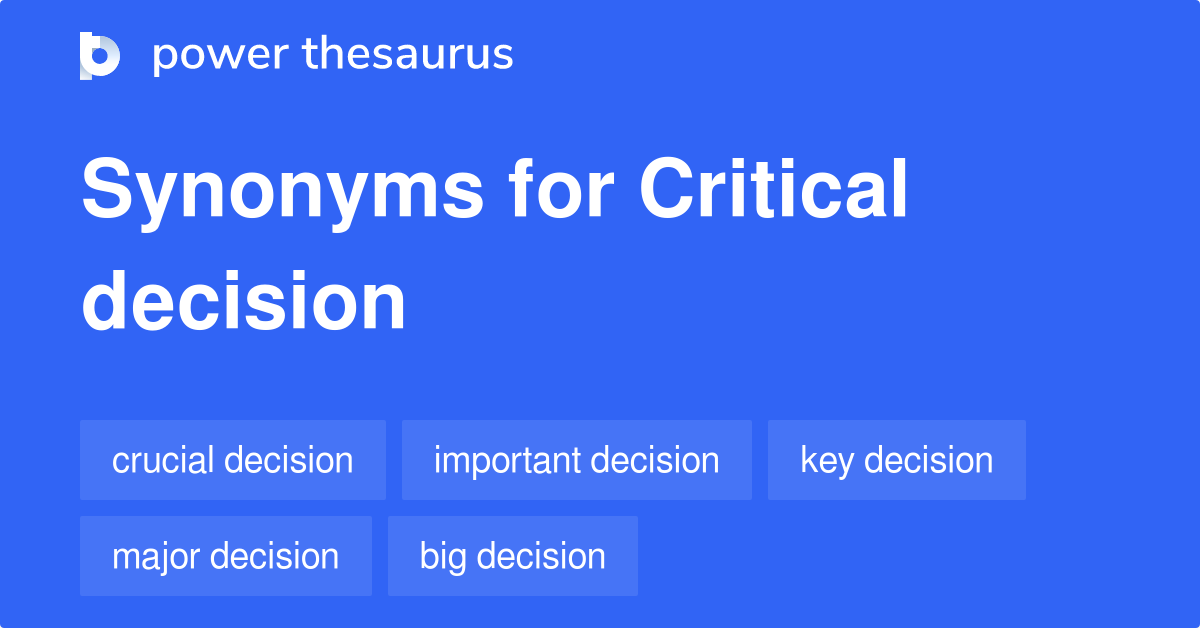 power thesaurus

Synonyms for Critical decision

crucial decision
important decision
key decision
major decision
big decision